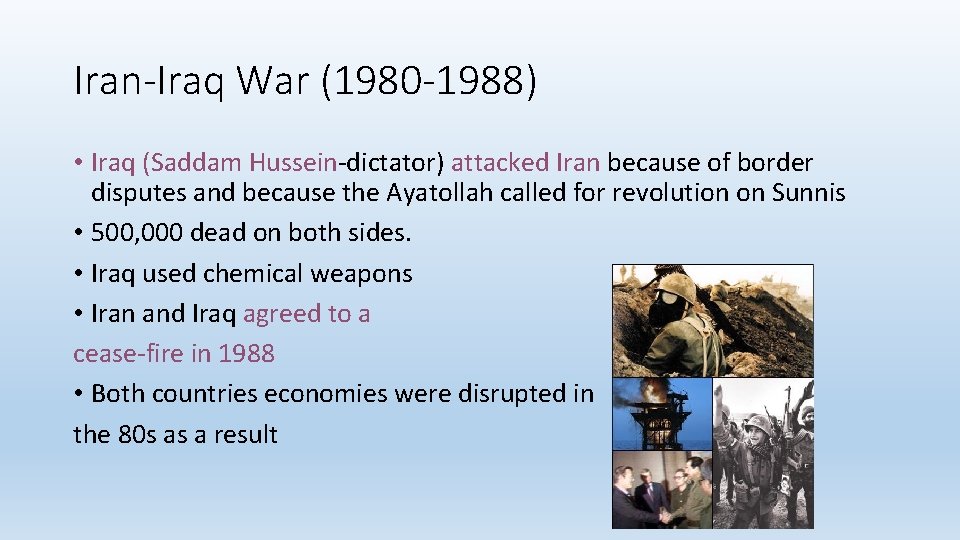 Iran-Iraq War (1980-1988)

• Iraq (Saddam Hussein-dictator) attacked Iran because of border disputes and because the Ayatollah called for revolution on Sunnis

• 500,000 dead on both sides.

• Iraq used chemical weapons

• Iran and Iraq agreed to a cease-fire in 1988

• Both countries economies were disrupted in the 80s as a result